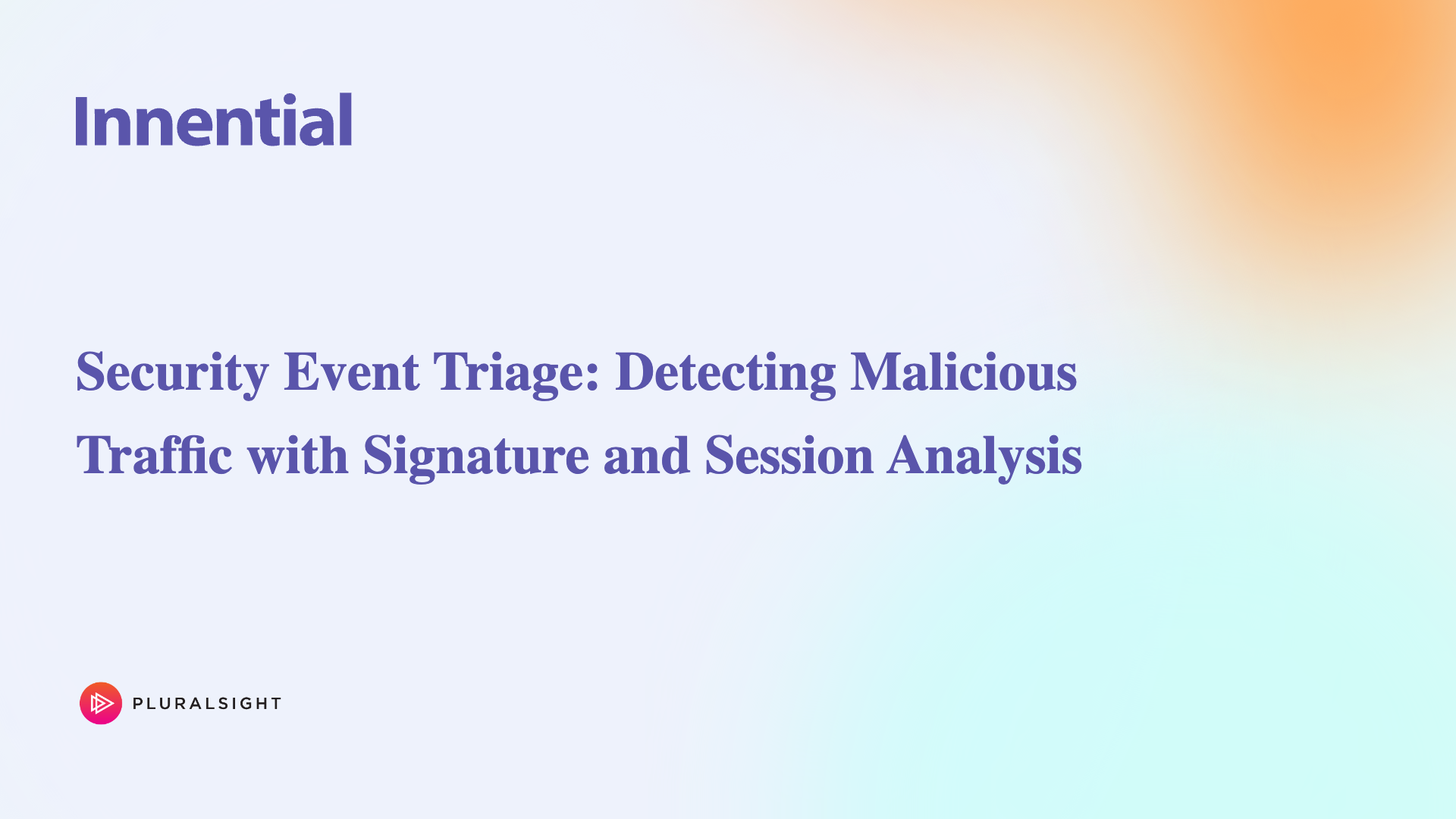 Innential

Security Event Triage: Detecting Malicious Traffic with Signature and Session Analysis

PLURALSIGHT